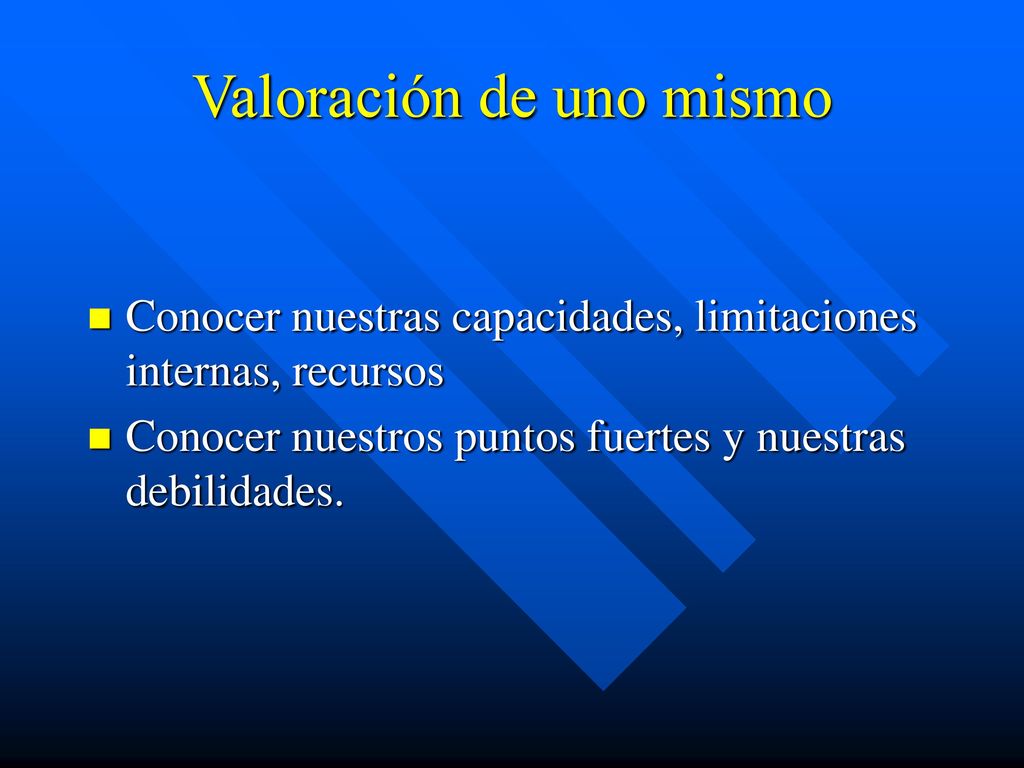 Valoración de uno mismo

Conocer nuestras capacidades, limitaciones internas, recursos

Conocer nuestros puntos fuertes y nuestras debilidades.